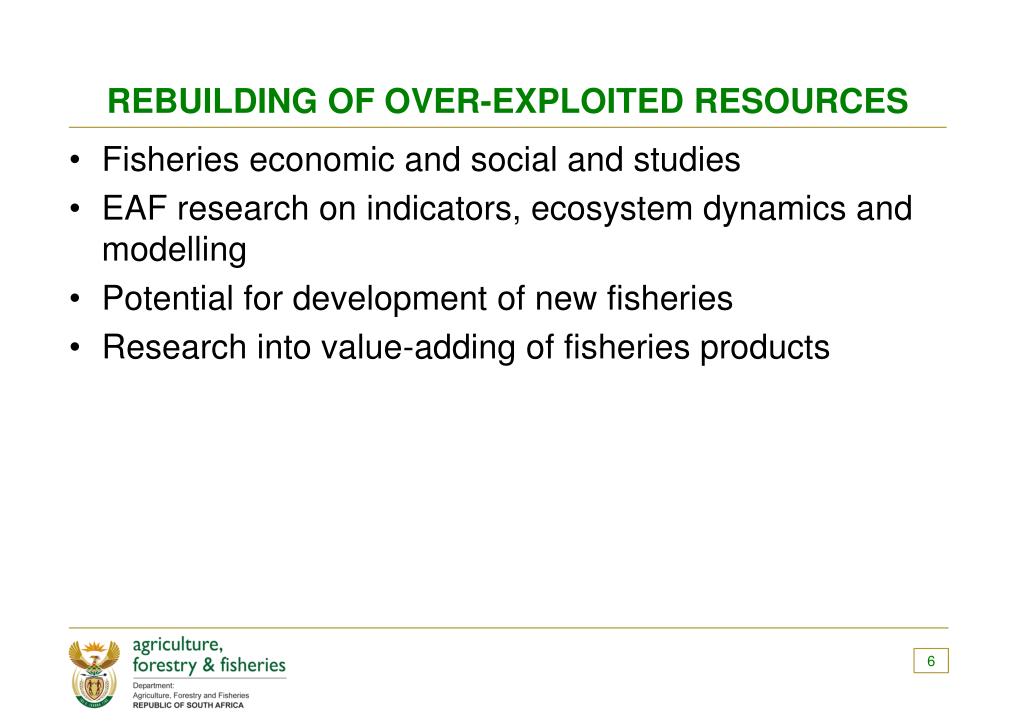 REBUILDING OF OVER-EXPLOITED RESOURCES

• Fisheries economic and social and studies
• EAF research on indicators, ecosystem dynamics and modelling
• Potential for development of new fisheries
• Research into value-adding of fisheries products

agriculture,
forestry & fisheries
Department:
Agriculture, Forestry and Fisheries
REPUBLIC OF SOUTH AFRICA

6